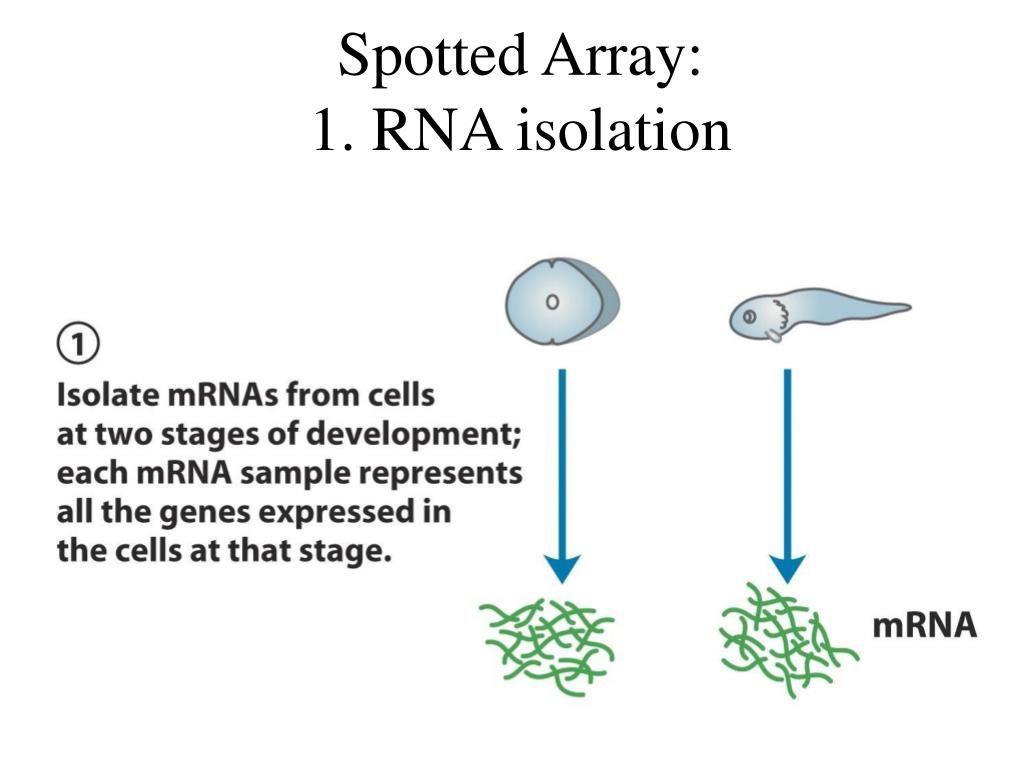 Spotted Array:
1. RNA isolation

①
Isolate mRNAs from cells at two stages of development; each mRNA sample represents all the genes expressed in the cells at that stage.

mRNA